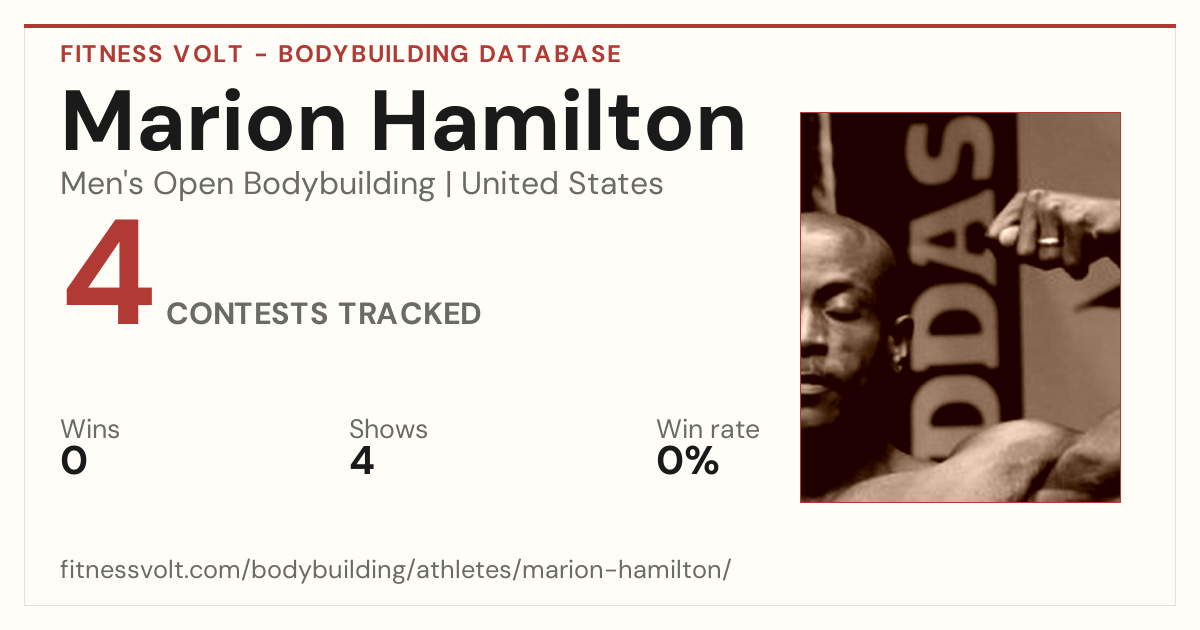 FITNESS VOLT - BODYBUILDING DATABASE

Marion Hamilton

Men's Open Bodybuilding | United States

4 CONTESTS TRACKED

Wins
0

Shows
4

Win rate
0%

DDAS

fitnessvolt.com/bodybuilding/athletes/marion-hamilton/